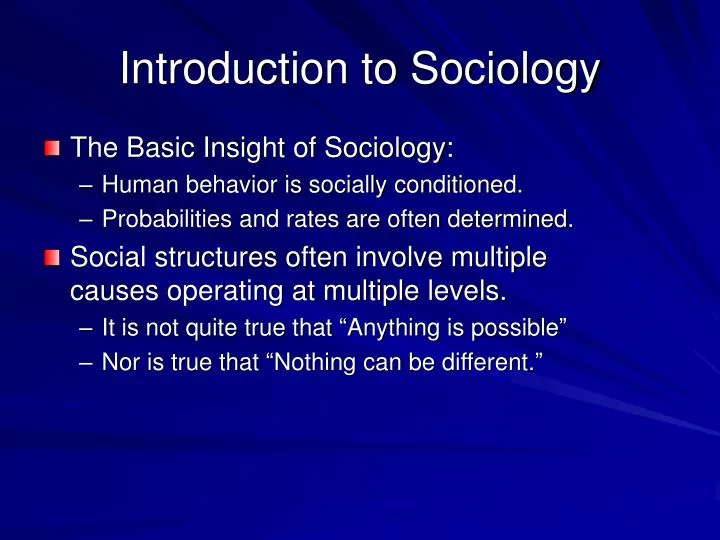 Introduction to Sociology

The Basic Insight of Sociology:

– Human behavior is socially conditioned.
– Probabilities and rates are often determined.

Social structures often involve multiple causes operating at multiple levels.

– It is not quite true that “Anything is possible”
– Nor is true that “Nothing can be different.”